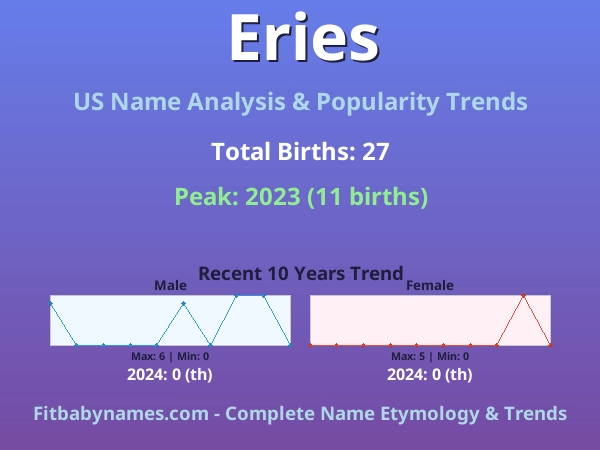 Eries

US Name Analysis & Popularity Trends

Total Births: 27

Peak: 2023 (11 births)

Recent 10 Years Trend

Male

Max: 6 | Min: 0

2024: 0 (th)

Female

Max: 5 | Min: 0

2024: 0 (th)

Fitbabynames.com - Complete Name Etymology & Trends